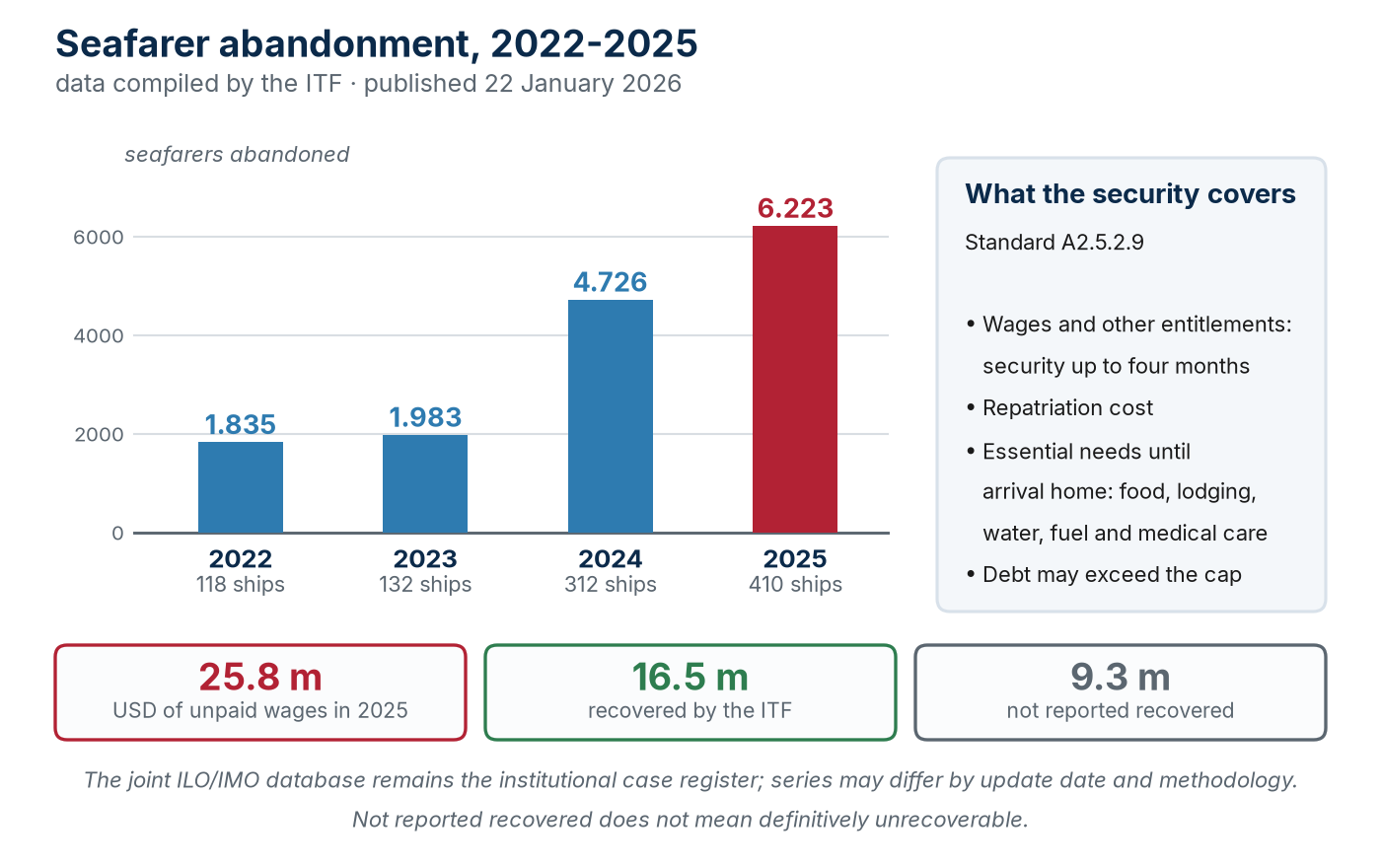 Seafarer abandonment, 2022-2025
data compiled by the ITF · published 22 January 2026

seafarers abandoned

6000
4000
2000
0

1.835
1.983
4.726
6.223

2022
118 ships
2023
132 ships
2024
312 ships
2025
410 ships

What the security covers
Standard A2.5.2.9

• Wages and other entitlements: security up to four months
• Repatriation cost
• Essential needs until arrival home: food, lodging, water, fuel and medical care
• Debt may exceed the cap

25.8 m
USD of unpaid wages in 2025

16.5 m
recovered by the ITF

9.3 m
not reported recovered

The joint ILO/IMO database remains the institutional case register; series may differ by update date and methodology.
Not reported recovered does not mean definitively unrecoverable.